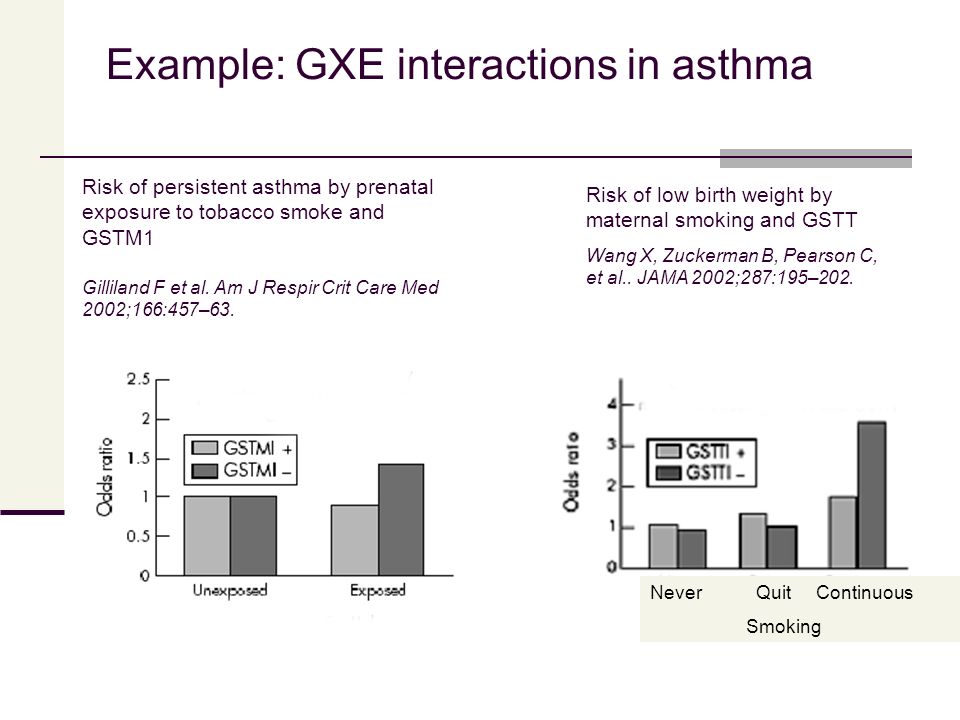 Example: GXE interactions in asthma

Risk of persistent asthma by prenatal exposure to tobacco smoke and GSTM1

Gilliland F et al. Am J Respir Crit Care Med 2002;166:457–63.

2.5
2
1.5
1
0.5
0
Odds ratio
GSTMI +
GSTMI –
Unexposed
Exposed

Risk of low birth weight by maternal smoking and GSTT

Wang X, Zuckerman B, Pearson C, et al.. JAMA 2002;287:195–202.

4
3
2
1
0
Odds ratio
GSTTI +
GSTTI –
Never
Quit
Continuous
Smoking